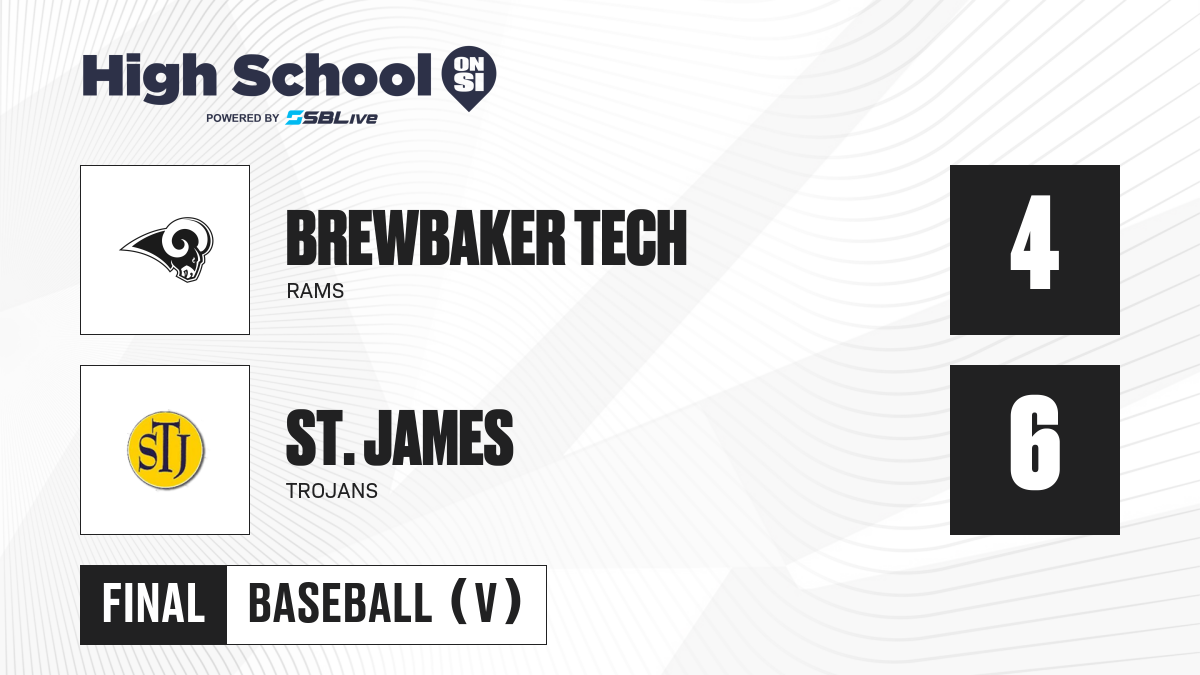 High School ON SI
POWERED BY SBLive

BREWBAKER TECH
RAMS

4

STJ

ST. JAMES
TROJANS

6

FINAL BASEBALL (V)